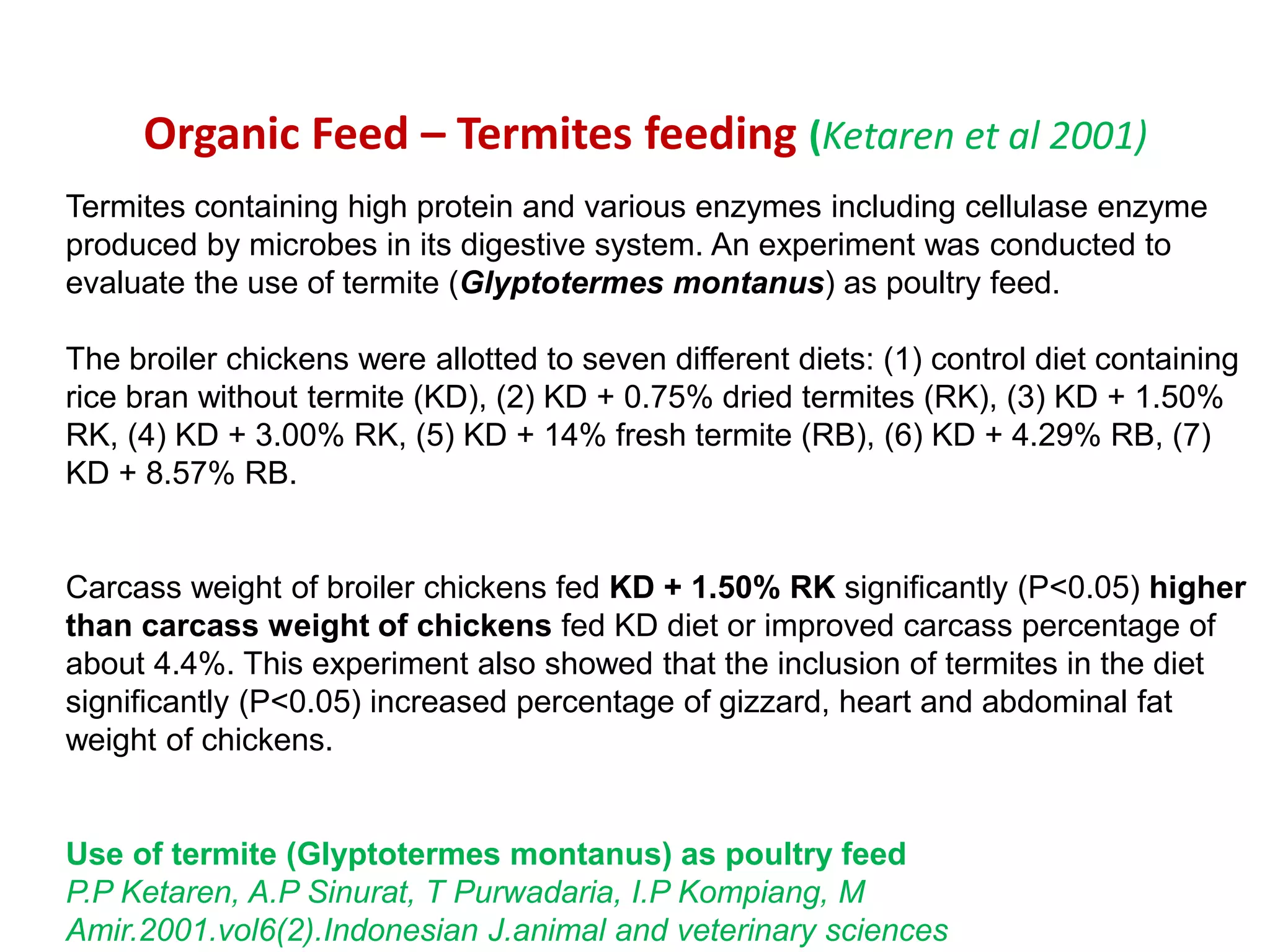 Organic Feed – Termites feeding (Ketaren et al 2001)

Termites containing high protein and various enzymes including cellulase enzyme produced by microbes in its digestive system. An experiment was conducted to evaluate the use of termite (Glyptotermes montanus) as poultry feed.

The broiler chickens were allotted to seven different diets: (1) control diet containing rice bran without termite (KD), (2) KD + 0.75% dried termites (RK), (3) KD + 1.50% RK, (4) KD + 3.00% RK, (5) KD + 14% fresh termite (RB), (6) KD + 4.29% RB, (7) KD + 8.57% RB.

Carcass weight of broiler chickens fed KD + 1.50% RK significantly (P<0.05) higher than carcass weight of chickens fed KD diet or improved carcass percentage of about 4.4%. This experiment also showed that the inclusion of termites in the diet significantly (P<0.05) increased percentage of gizzard, heart and abdominal fat weight of chickens.

Use of termite (Glyptotermes montanus) as poultry feed
P.P Ketaren, A.P Sinurat, T Purwadaria, I.P Kompiang, M Amir.2001.vol6(2).Indonesian J.animal and veterinary sciences